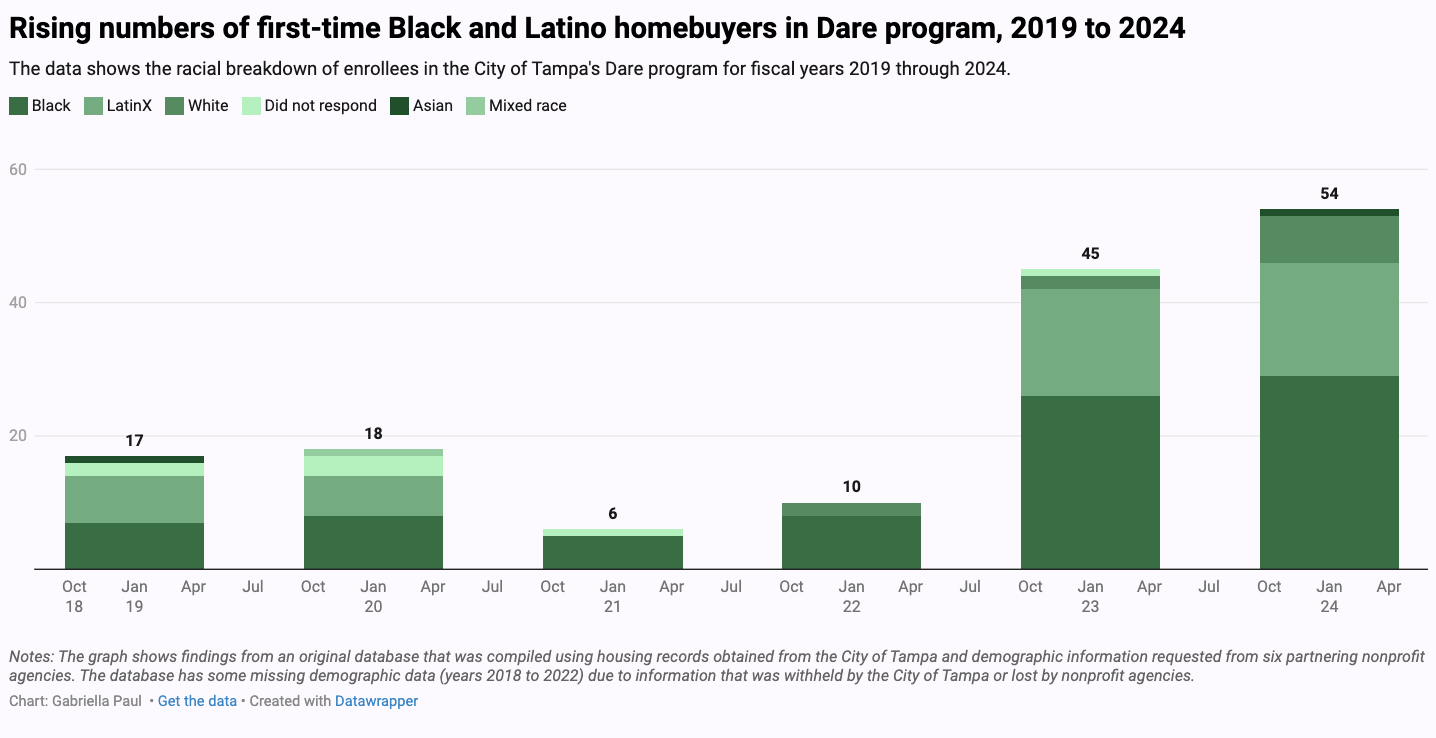 Rising numbers of first-time Black and Latino homebuyers in Dare program, 2019 to 2024

The data shows the racial breakdown of enrollees in the City of Tampa's Dare program for fiscal years 2019 through 2024.

Black LatinX White Did not respond Asian Mixed race

60
40
20

17
18
6
10
45
54

Oct 18 Jan 19 Apr Jul Oct Jan 20 Apr Jul Oct Jan 21 Apr Jul Oct Jan 22 Apr Jul Oct Jan 23 Apr Jul Oct Jan 24 Apr

Notes: The graph shows findings from an original database that was compiled using housing records obtained from the City of Tampa and demographic information requested from six partnering nonprofit agencies. The database has some missing demographic data (years 2018 to 2022) due to information that was withheld by the City of Tampa or lost by nonprofit agencies.

Chart: Gabriella Paul • Get the data • Created with Datawrapper